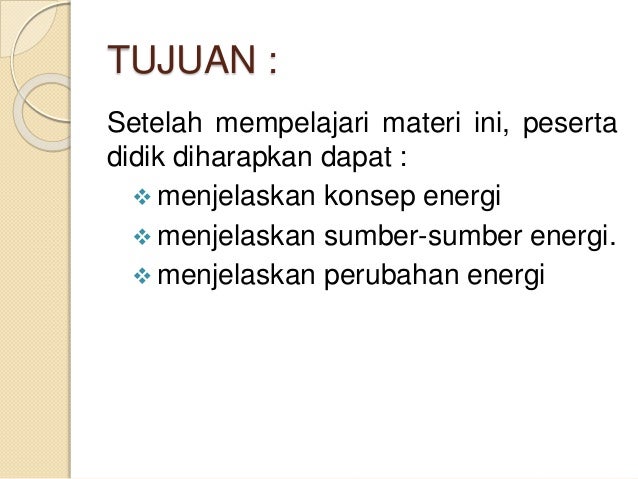 TUJUAN :

Setelah mempelajari materi ini, peserta didik diharapkan dapat :

❖ menjelaskan konsep energi
❖ menjelaskan sumber-sumber energi.
❖ menjelaskan perubahan energi